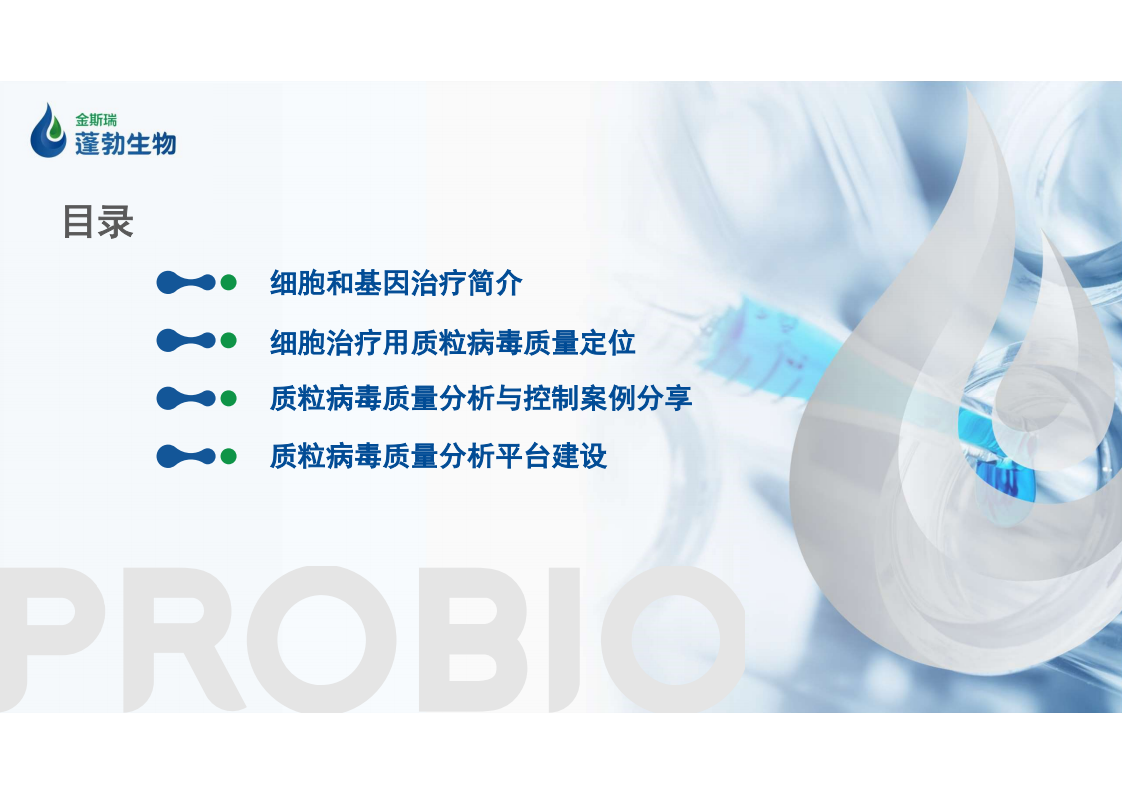 金斯瑞
蓬勃生物

目录

细胞和基因治疗简介

细胞治疗用质粒病毒质量定位

质粒病毒质量分析与控制案例分享

质粒病毒质量分析平台建设

PROBIO